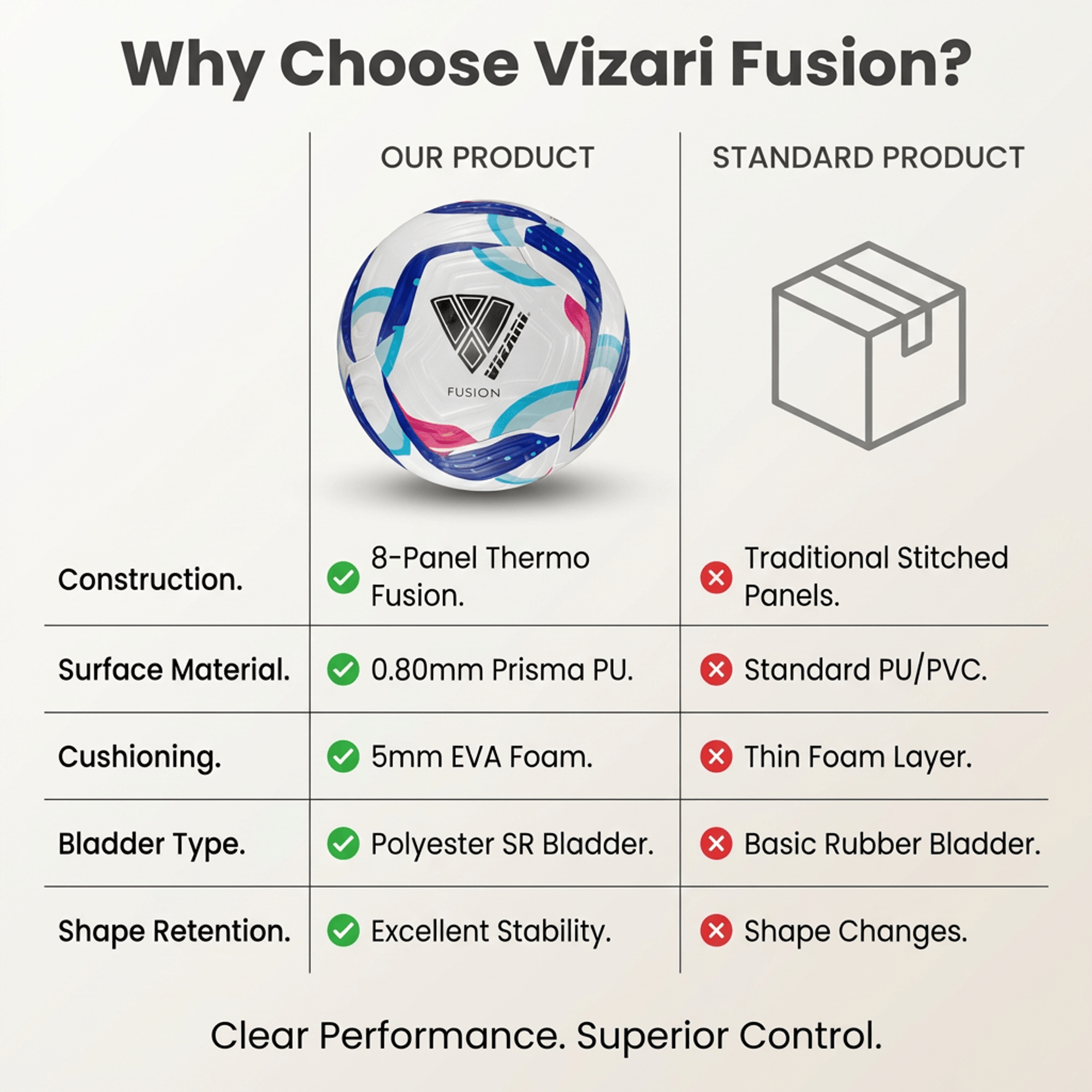 Why Choose Vizari Fusion?

| | OUR PRODUCT | STANDARD PRODUCT |
|---|---|---|
| | VIZARI FUSION | |
| Construction. | 8-Panel Thermo Fusion. | Traditional Stitched Panels. |
| Surface Material. | 0.80mm Prisma PU. | Standard PU/PVC. |
| Cushioning. | 5mm EVA Foam. | Thin Foam Layer. |
| Bladder Type. | Polyester SR Bladder. | Basic Rubber Bladder. |
| Shape Retention. | Excellent Stability. | Shape Changes. |

Clear Performance. Superior Control.